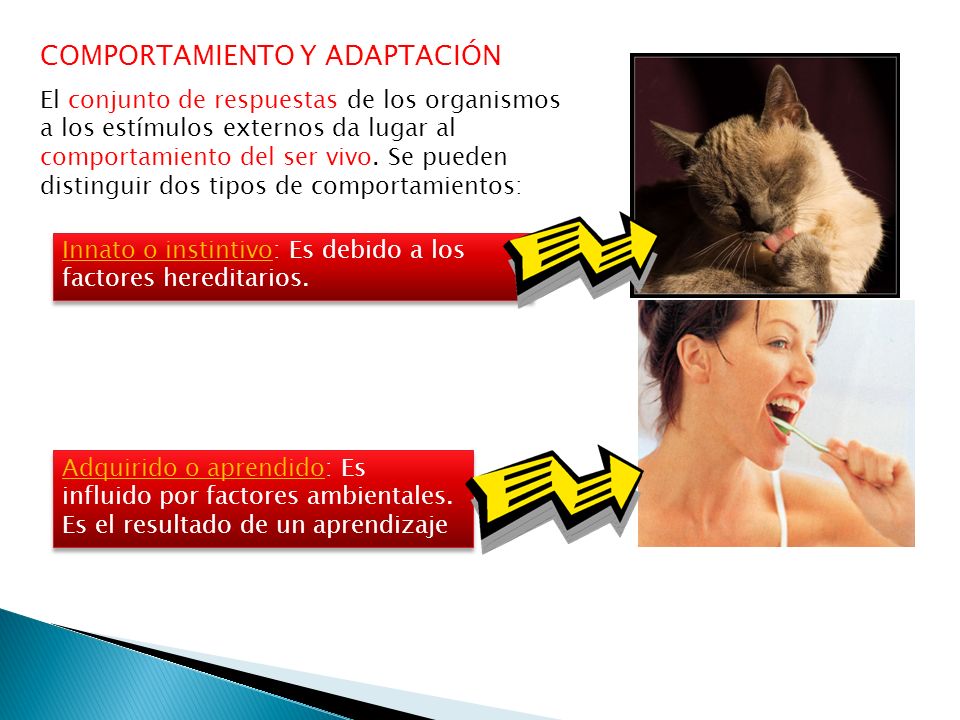 COMPORTAMIENTO Y ADAPTACIÓN

El conjunto de respuestas de los organismos a los estímulos externos da lugar al comportamiento del ser vivo. Se pueden distinguir dos tipos de comportamientos:

Innato o instintivo: Es debido a los factores hereditarios.

Adquirido o aprendido: Es influido por factores ambientales. Es el resultado de un aprendizaje